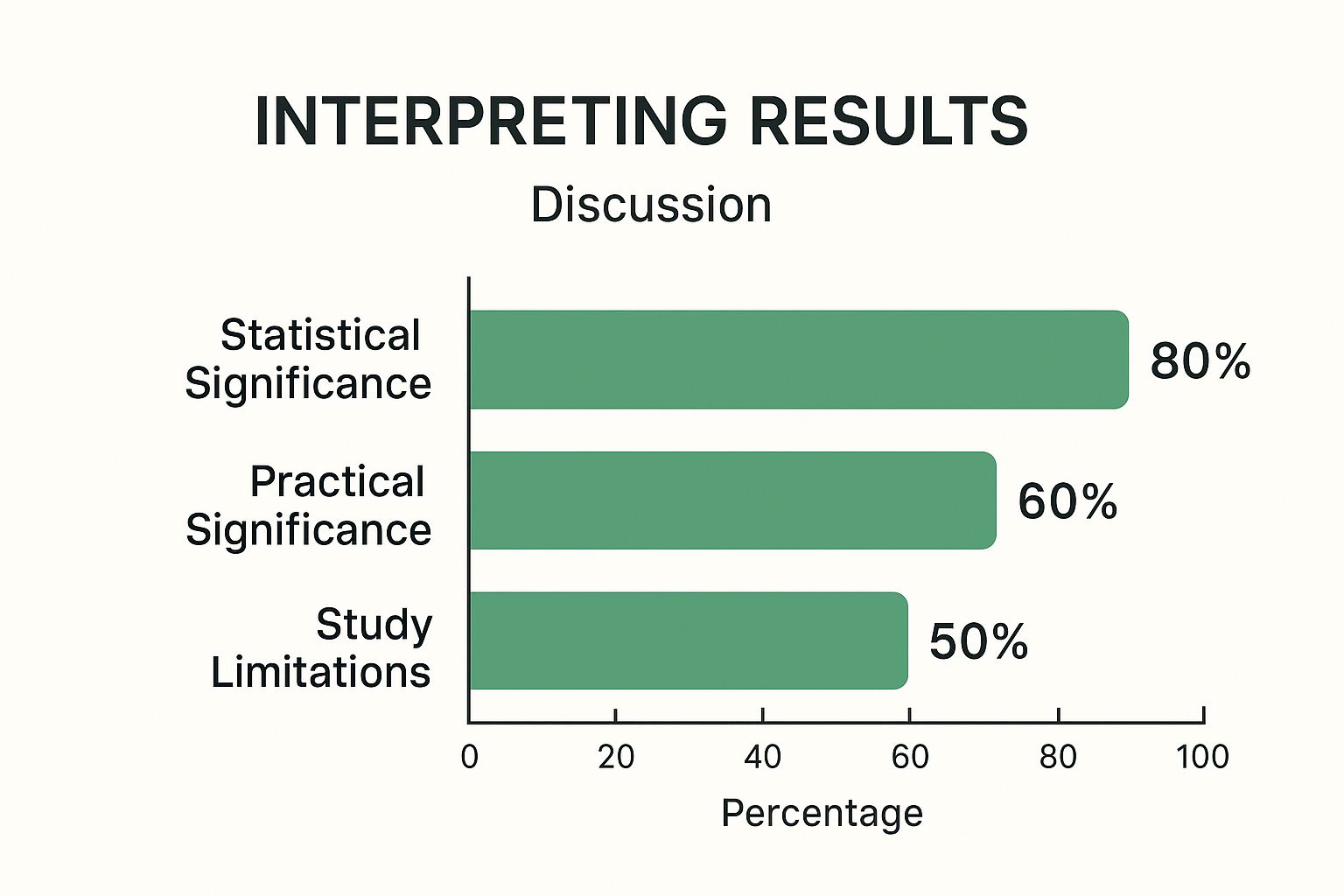 INTERPRETING RESULTS

Discussion

Statistical Significance

80%

Practical Significance

60%

Study Limitations

50%

0
20
40
60
80
100

Percentage